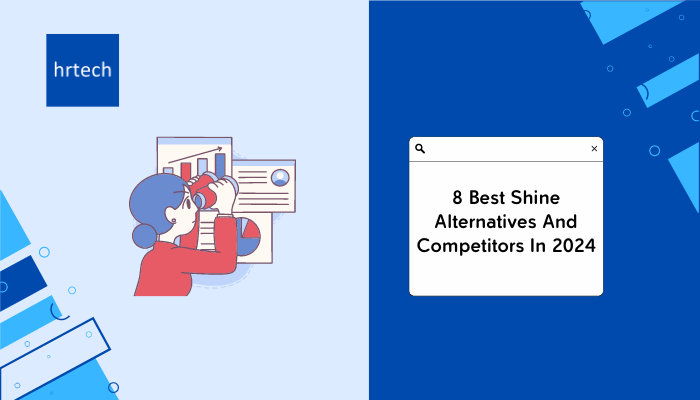 hrtech

8 Best Shine Alternatives And Competitors In 2024